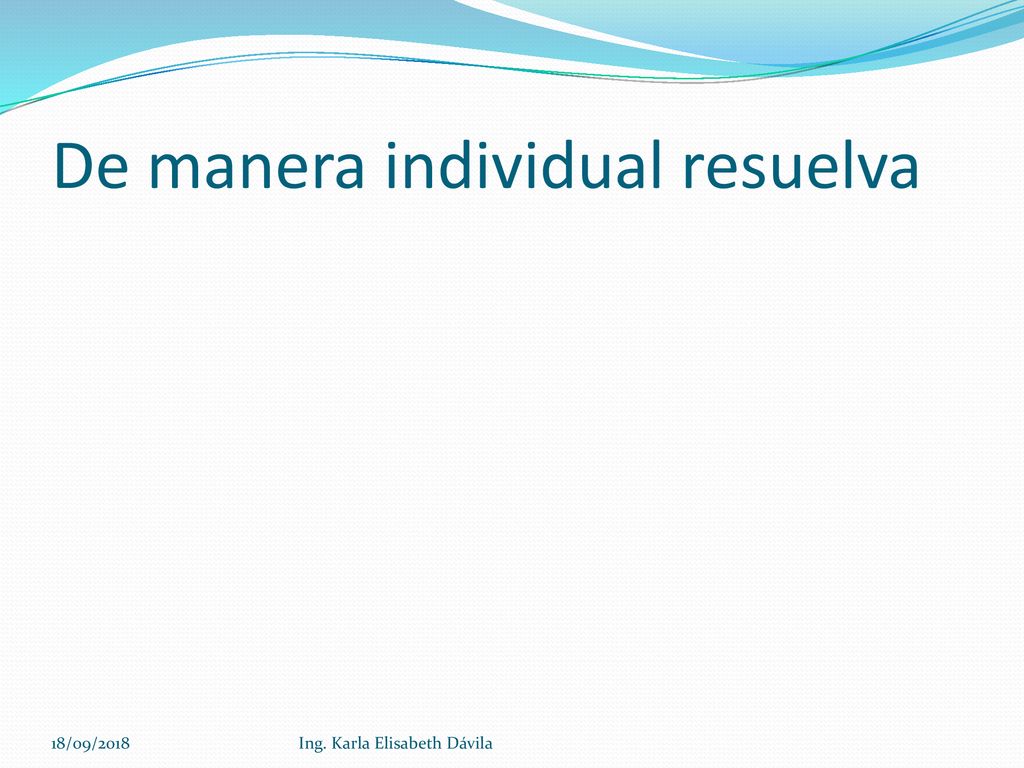 De manera individual resuelva

18/09/2018

Ing. Karla Elisabeth Dávila